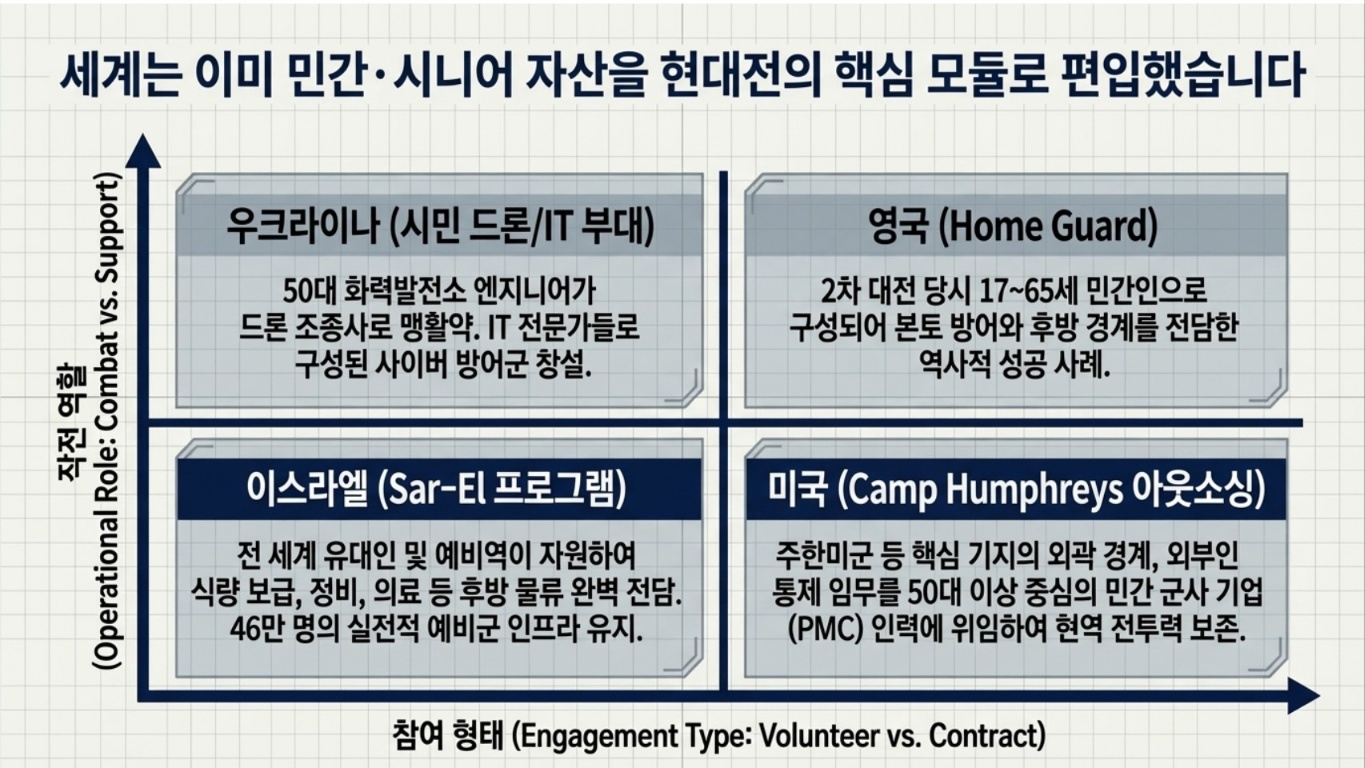 세계는 이미 민간·시니어 자산을 현대전의 핵심 모듈로 편입했습니다

작전 역할 (Operational Role: Combat vs. Support)

우크라이나 (시민 드론/IT 부대)

50대 화력발전소 엔지니어가 드론 조종사로 맹활약. IT 전문가들로 구성된 사이버 방어군 창설.

영국 (Home Guard)

2차 대전 당시 17~65세 민간인으로 구성되어 본토 방어와 후방 경계를 전담한 역사적 성공 사례.

이스라엘 (Sar-El 프로그램)

전 세계 유대인 및 예비역이 자원하여 식량 보급, 정비, 의료 등 후방 물류 완벽 전담. 46만 명의 실전적 예비군 인프라 유지.

미국 (Camp Humphreys 아웃소싱)

주한미군 등 핵심 기지의 외곽 경계, 외부인 통제 임무를 50대 이상 중심의 민간 군사 기업 (PMC) 인력에 위임하여 현역 전투력 보존.

참여 형태 (Engagement Type: Volunteer vs. Contract)